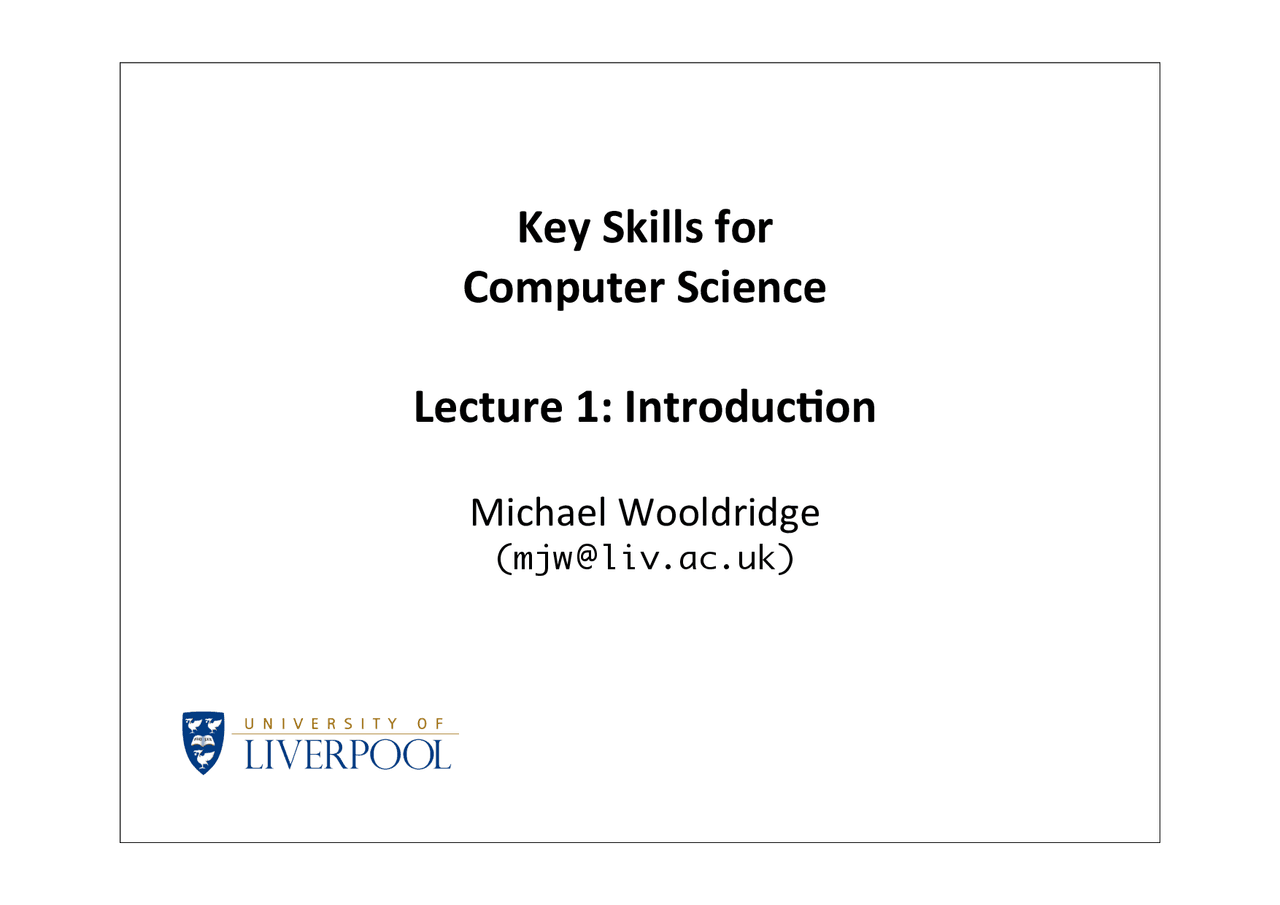 Key Skills for
Computer Science

Lecture 1: Introduction

Michael Wooldridge
(mjw@liv.ac.uk)

UNIVERSITY OF
LIVERPOOL